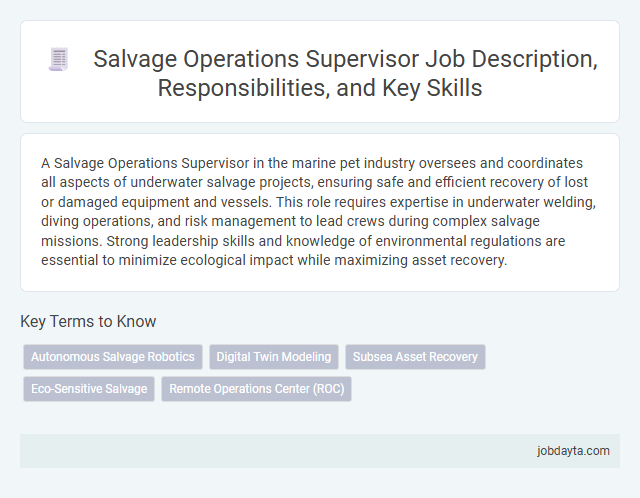 Salvage Operations Supervisor Job Description, Responsibilities, and Key Skills

A Salvage Operations Supervisor in the marine pet industry oversees and coordinates all aspects of underwater salvage projects, ensuring safe and efficient recovery of lost or damaged equipment and vessels. This role requires expertise in underwater welding, diving operations, and risk management to lead crews during complex salvage missions. Strong leadership skills and knowledge of environmental regulations are essential to minimize ecological impact while maximizing asset recovery.

Key Terms to Know

Autonomous Salvage Robotics

Digital Twin Modeling

Subsea Asset Recovery

Eco-Sensitive Salvage

Remote Operations Center (ROC)

jobdayta.com